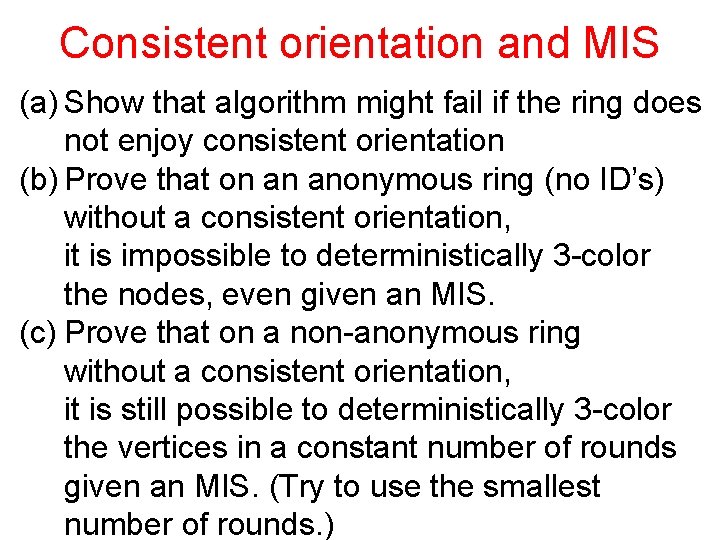 Consistent orientation and MIS

(a) Show that algorithm might fail if the ring does not enjoy consistent orientation

(b) Prove that on an anonymous ring (no ID's) without a consistent orientation, it is impossible to deterministically 3-color the nodes, even given an MIS.

(c) Prove that on a non-anonymous ring without a consistent orientation, it is still possible to deterministically 3-color the vertices in a constant number of rounds given an MIS. (Try to use the smallest number of rounds.)